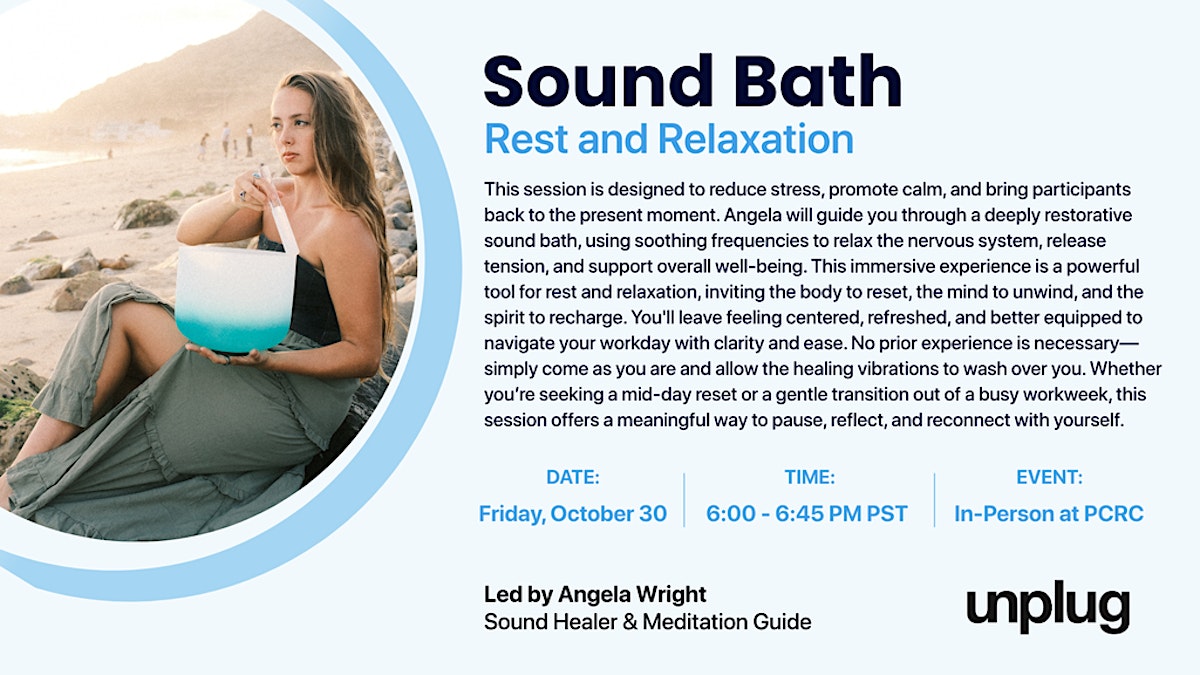 Sound Bath
Rest and Relaxation

This session is designed to reduce stress, promote calm, and bring participants back to the present moment. Angela will guide you through a deeply restorative sound bath, using soothing frequencies to relax the nervous system, release tension, and support overall well-being. This immersive experience is a powerful tool for rest and relaxation, inviting the body to reset, the mind to unwind, and the spirit to recharge. You'll leave feeling centered, refreshed, and better equipped to navigate your workday with clarity and ease. No prior experience is necessary—simply come as you are and allow the healing vibrations to wash over you. Whether you're seeking a mid-day reset or a gentle transition out of a busy workweek, this session offers a meaningful way to pause, reflect, and reconnect with yourself.

DATE:
Friday, October 30

TIME:
6:00 - 6:45 PM PST

EVENT:
In-Person at PCRC

Led by Angela Wright
Sound Healer & Meditation Guide

unplug